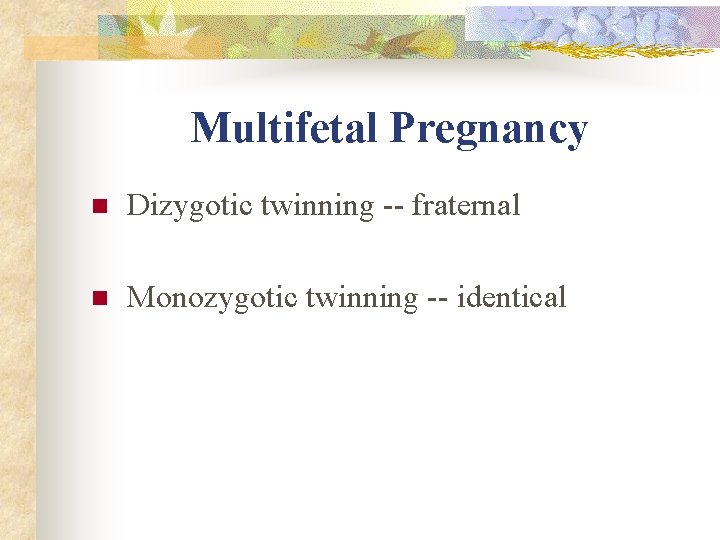 Multifetal Pregnancy

• Dizygotic twinning -- fraternal

• Monozygotic twinning -- identical